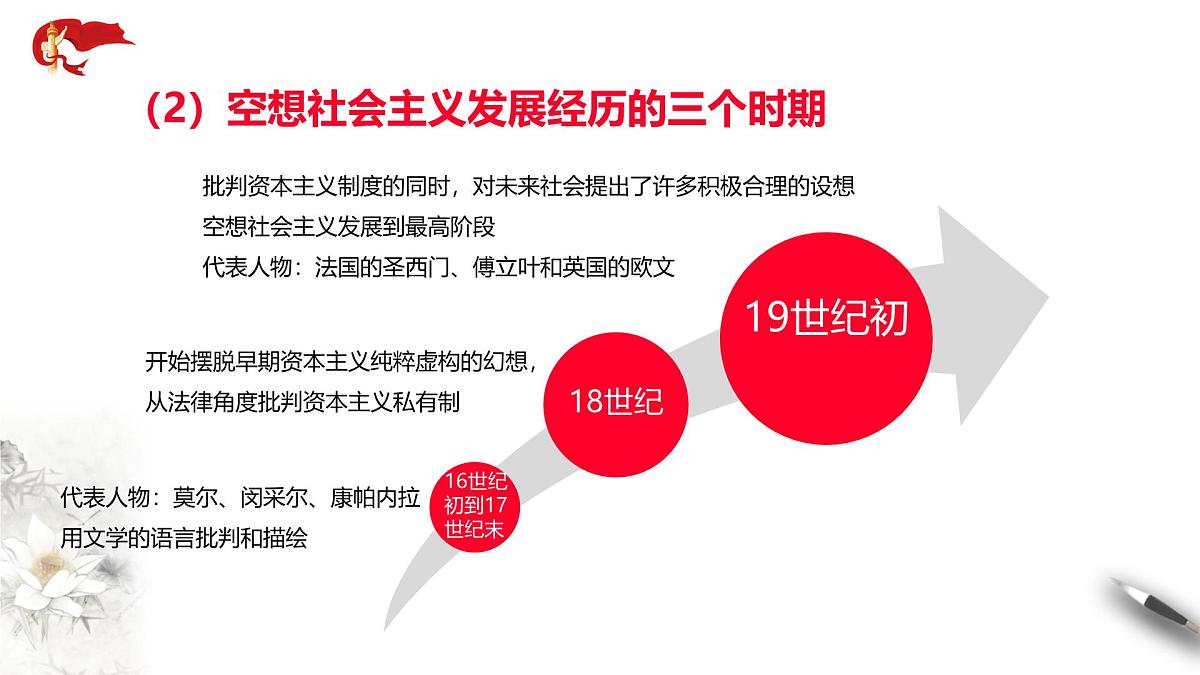 （2）空想社会主义发展经历的三个时期

批判资本主义制度的同时，对未来社会提出了许多积极合理的设想
空想社会主义发展到最高阶段
代表人物：法国的圣西门、傅立叶和英国的欧文

19世纪初

开始摆脱早期资本主义纯粹虚构的幻想，
从法律角度批判资本主义私有制

18世纪

代表人物：莫尔、闵采尔、康帕内拉
用文学的语言批判和描绘

16世纪初到17世纪末